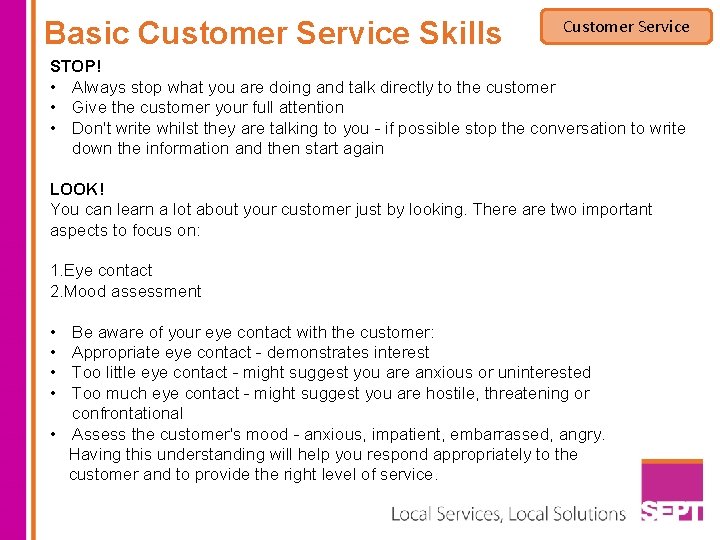 Basic Customer Service Skills

Customer Service

STOP!
• Always stop what you are doing and talk directly to the customer
• Give the customer your full attention
• Don't write whilst they are talking to you - if possible stop the conversation to write down the information and then start again

LOOK!
You can learn a lot about your customer just by looking. There are two important aspects to focus on:

1.Eye contact
2.Mood assessment

• Be aware of your eye contact with the customer:
• Appropriate eye contact - demonstrates interest
• Too little eye contact - might suggest you are anxious or uninterested
• Too much eye contact - might suggest you are hostile, threatening or confrontational
• Assess the customer's mood - anxious, impatient, embarrassed, angry. Having this understanding will help you respond appropriately to the customer and to provide the right level of service.

Local Services, Local Solutions

SEPT